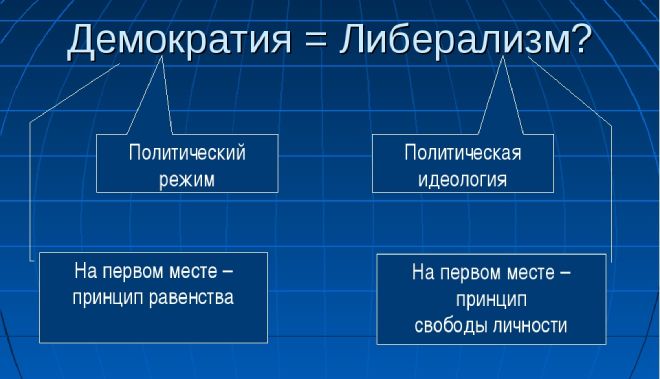 Демократия = Либерализм?

Политический режим

Политическая идеология

На первом месте – принцип равенства

На первом месте – принцип свободы личности